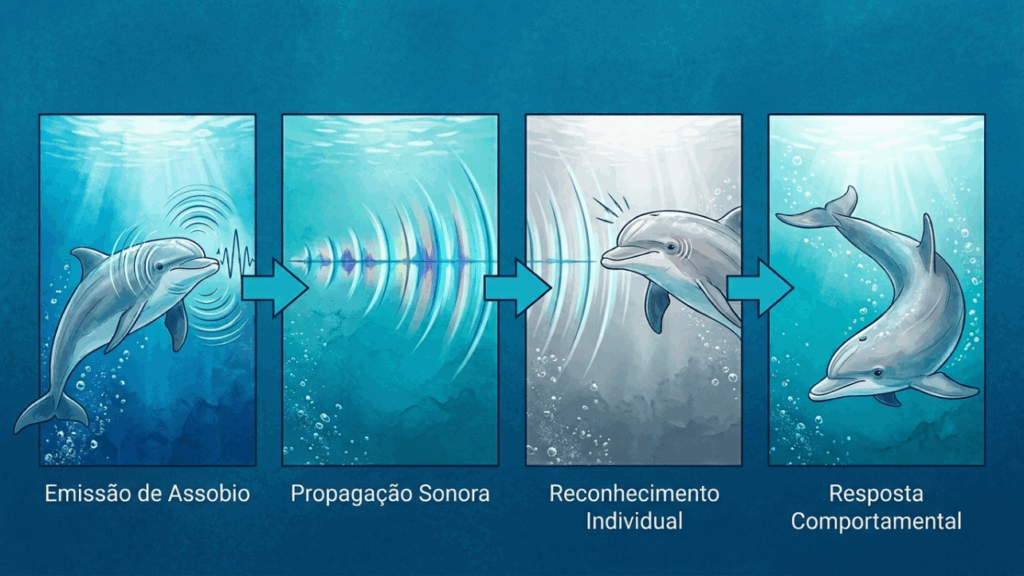 Emissão de Assobio

Propagação Sonora

Reconhecimento Individual

Resposta Comportamental